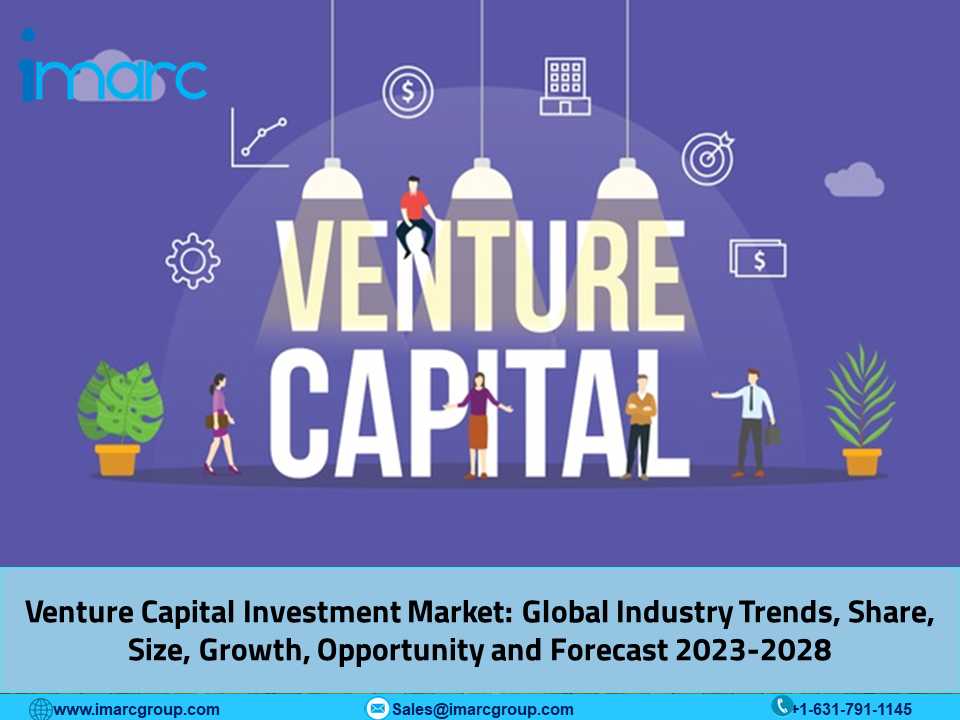 imarc

$

$

VENTURE CAPITAL

Venture Capital Investment Market: Global Industry Trends, Share, Size, Growth, Opportunity and Forecast 2023-2028

www.imarcgroup.com Sales@imarcgroup.com +1-631-791-1145